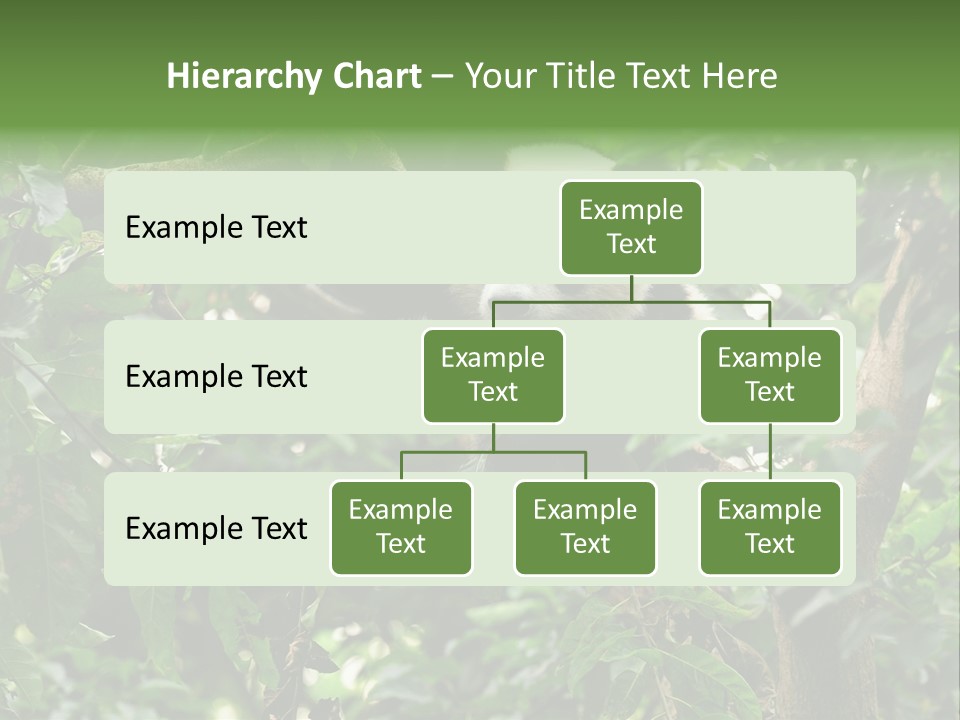 Hierarchy Chart – Your Title Text Here

Example Text

Example Text

Example Text

Example Text

Example Text

Example Text

Example Text

Example Text

Example Text